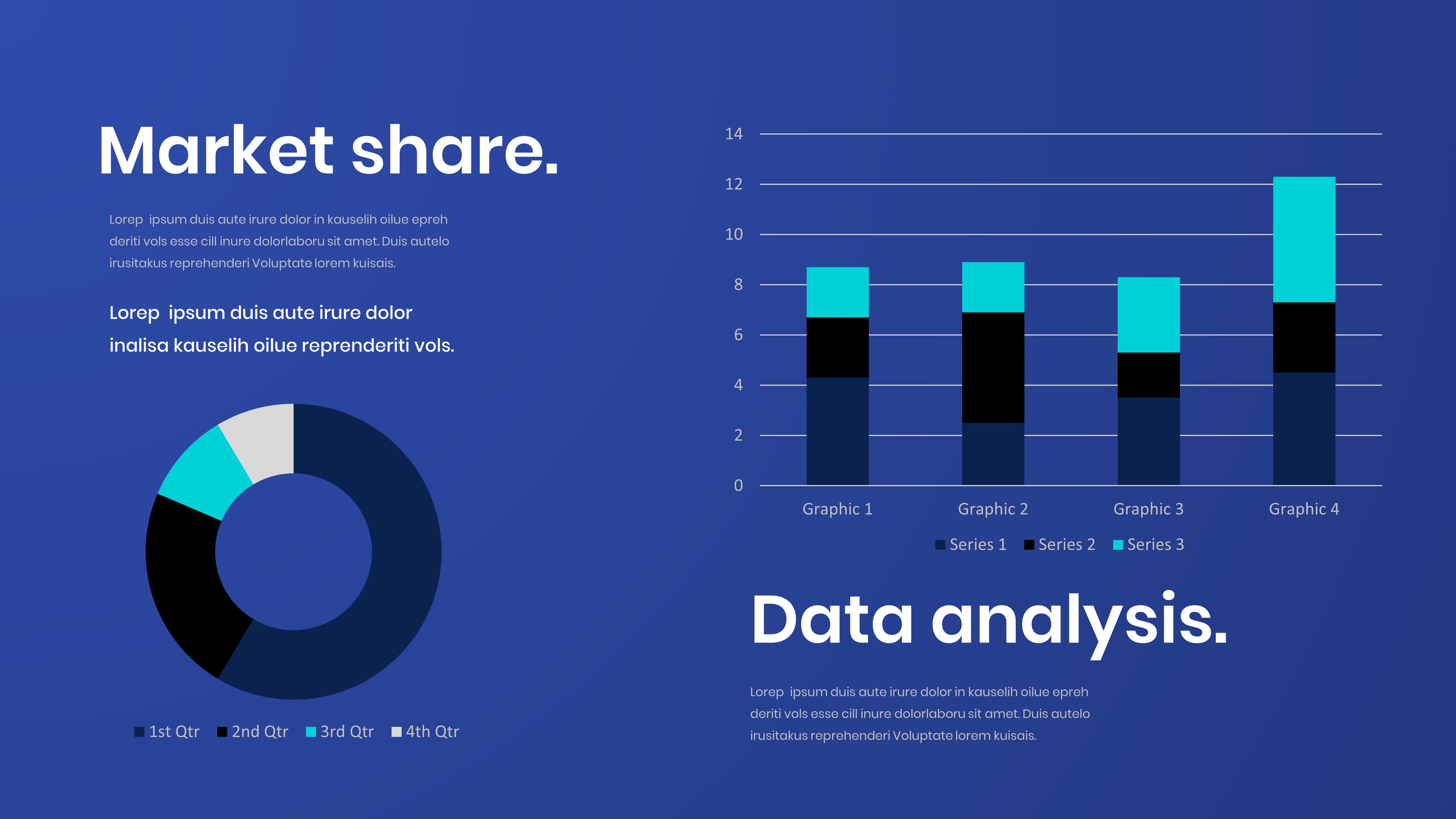 Market share.

Lorep ipsum duis aute irure dolor in kauselih oilue epreh deriti vols esse cill inure dolorlaboru sit amet. Duis autelo irusitakus reprehenderi Voluptate lorem kuisais.

Lorep ipsum duis aute irure dolor inalisa kauselih oilue reprenderiti vols.

1st Qtr 2nd Qtr 3rd Qtr 4th Qtr

14
12
10
8
6
4
2
0

Graphic 1 Graphic 2 Graphic 3 Graphic 4

Series 1 Series 2 Series 3

Data analysis.

Lorep ipsum duis aute irure dolor in kauselih oilue epreh deriti vols esse cill inure dolorlaboru sit amet. Duis autelo irusitakus reprehenderi Voluptate lorem kuisais.